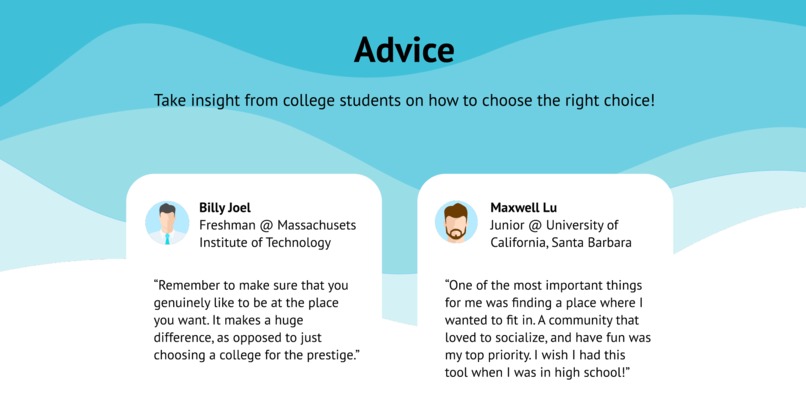 Advice

Take insight from college students on how to choose the right choice!

Billy Joel
Freshman @ Massachusets Institute of Technology

“Remember to make sure that you genuinely like to be at the place you want. It makes a huge difference, as opposed to just choosing a college for the prestige.”

Maxwell Lu
Junior @ University of California, Santa Barbara

“One of the most important things for me was finding a place where I wanted to fit in. A community that loved to socialize, and have fun was my top priority. I wish I had this tool when I was in high school!”